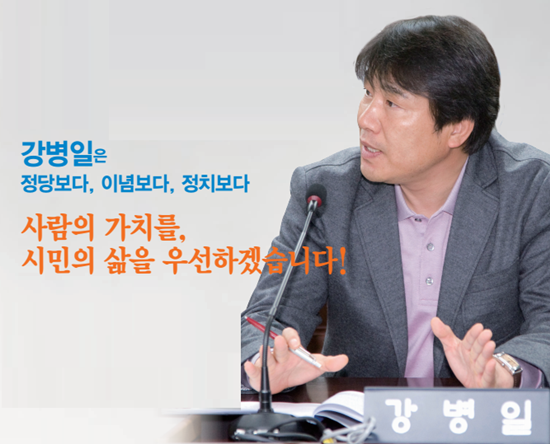 강병일은
정당보다, 이념보다, 정치보다

사람의 가치를,
시민의 삶을 우선하겠습니다!

강 병 일